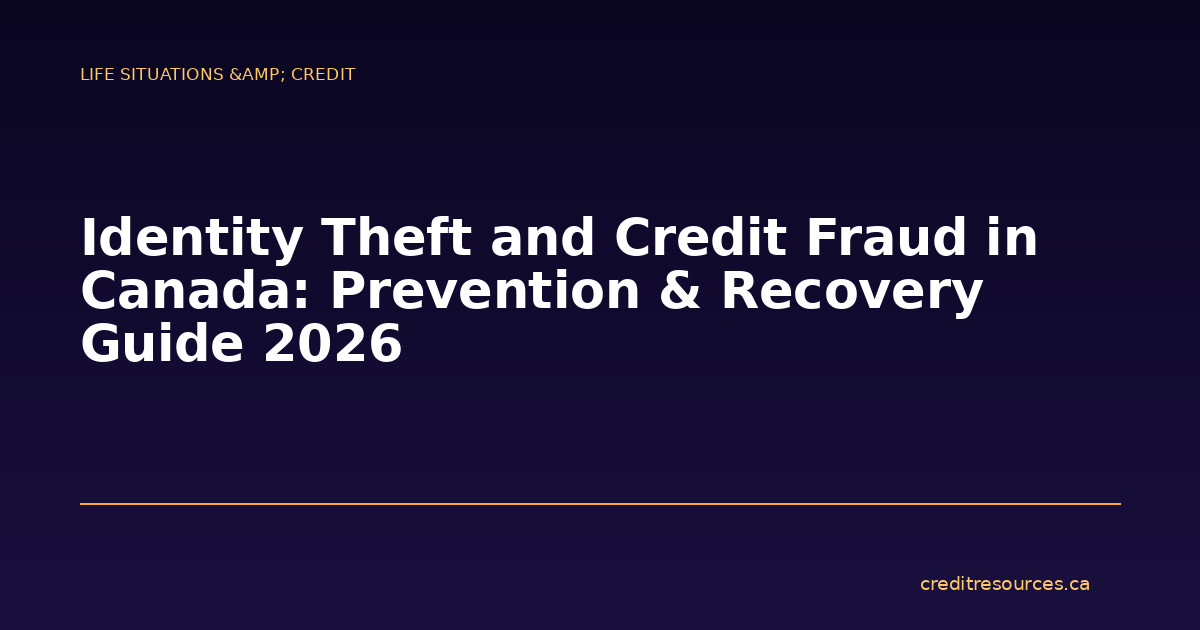 LIFE SITUATIONS &AMP; CREDIT

Identity Theft and Credit Fraud in Canada: Prevention & Recovery Guide 2026

creditresources.ca